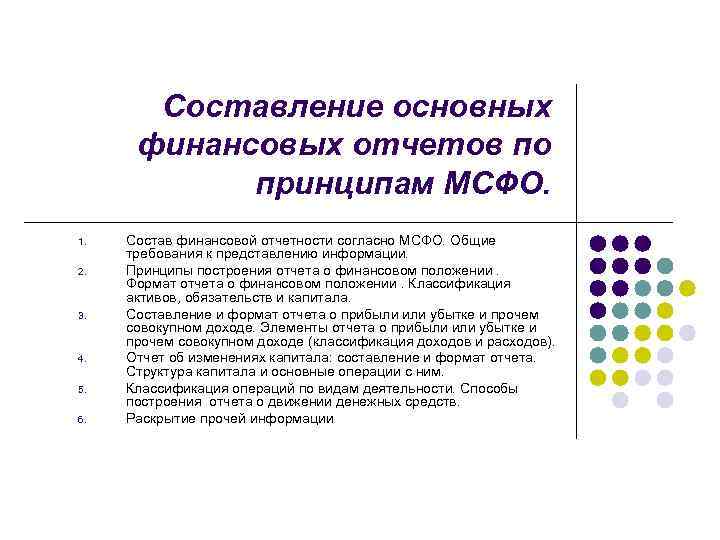 Составление основных финансовых отчетов по принципам МСФО.

1. Состав финансовой отчетности согласно МСФО. Общие требования к представлению информации.
2. Принципы построения отчета о финансовом положении . Формат отчета о финансовом положении . Классификация активов, обязательств и капитала.
3. Составление и формат отчета о прибыли или убытке и прочем совокупном доходе. Элементы отчета о прибыли или убытке и прочем совокупном доходе (классификация доходов и расходов).
4. Отчет об изменениях капитала: составление и формат отчета. Структура капитала и основные операции с ним.
5. Классификация операций по видам деятельности. Способы построения отчета о движении денежных средств.
6. Раскрытие прочей информации.